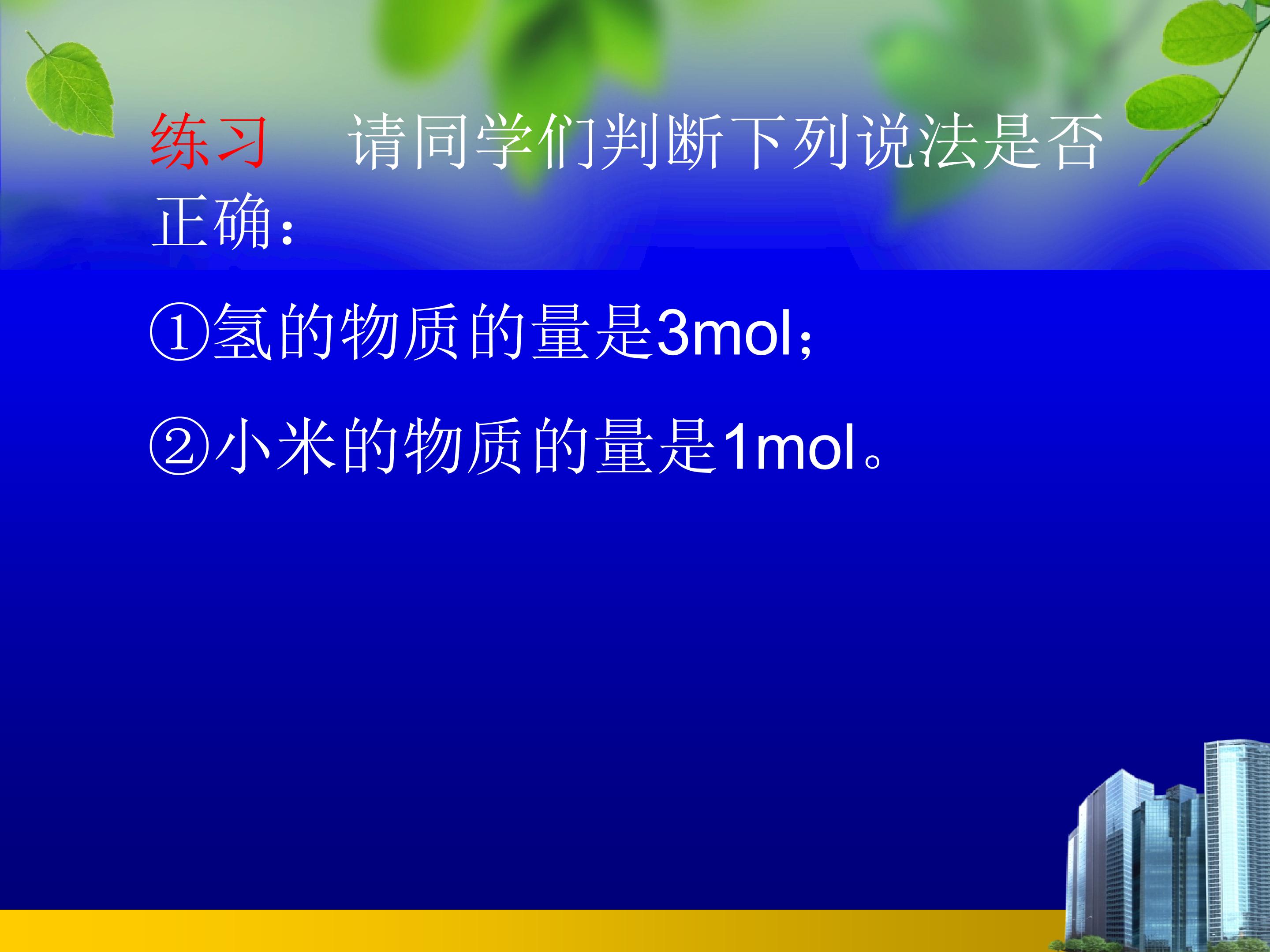 练习　请同学们判断下列说法是否正确：

①氢的物质的量是3mol；

②小米的物质的量是1mol。